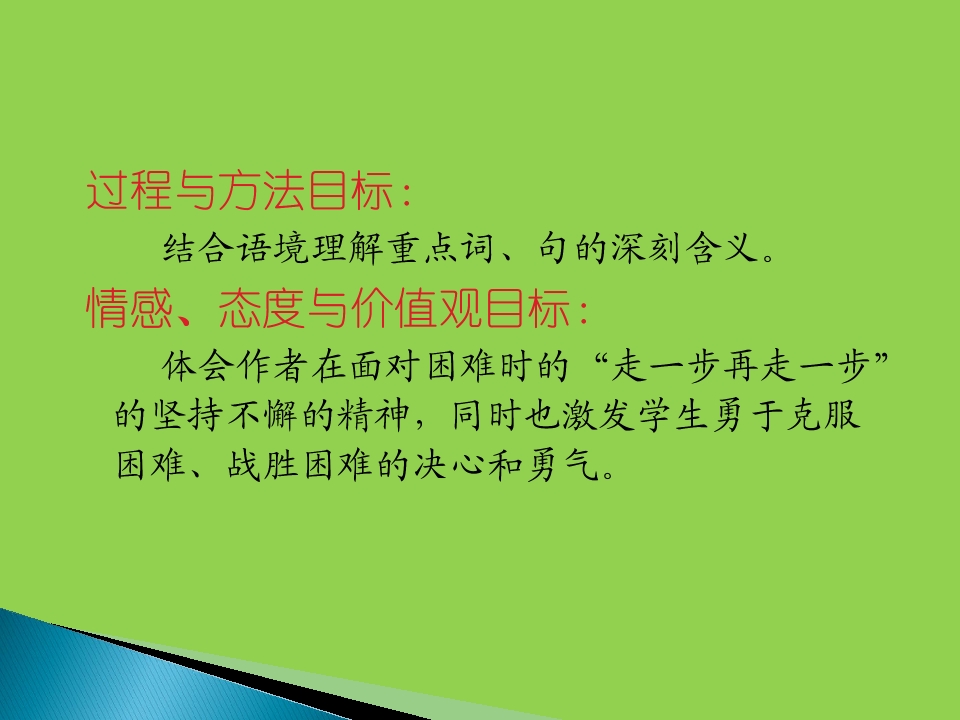 过程与方法目标：

结合语境理解重点词、句的深刻含义。

情感、态度与价值观目标：

体会作者在面对困难时的“走一步再走一步”的坚持不懈的精神，同时也激发学生勇于克服困难、战胜困难的决心和勇气。